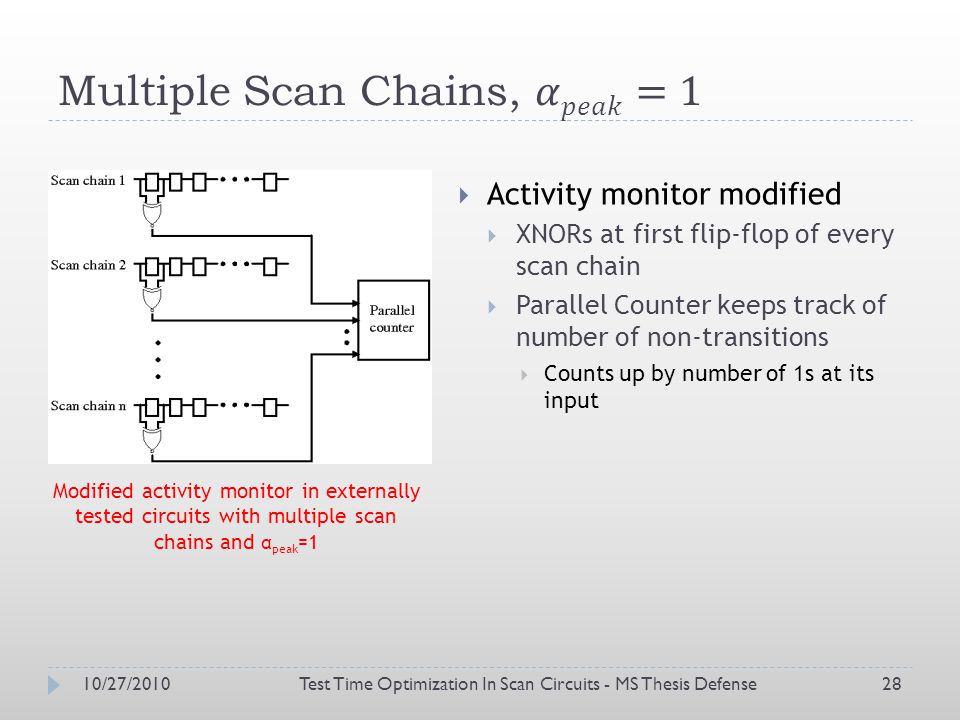 Multiple Scan Chains, $\alpha_{peak} = 1$

Scan chain 1

Scan chain 2

Scan chain n

Parallel counter

Modified activity monitor in externally tested circuits with multiple scan chains and $\alpha_{peak}$=1

Activity monitor modified

XNORs at first flip-flop of every scan chain

Parallel Counter keeps track of number of non-transitions

Counts up by number of 1s at its input

10/27/2010

Test Time Optimization In Scan Circuits - MS Thesis Defense

28